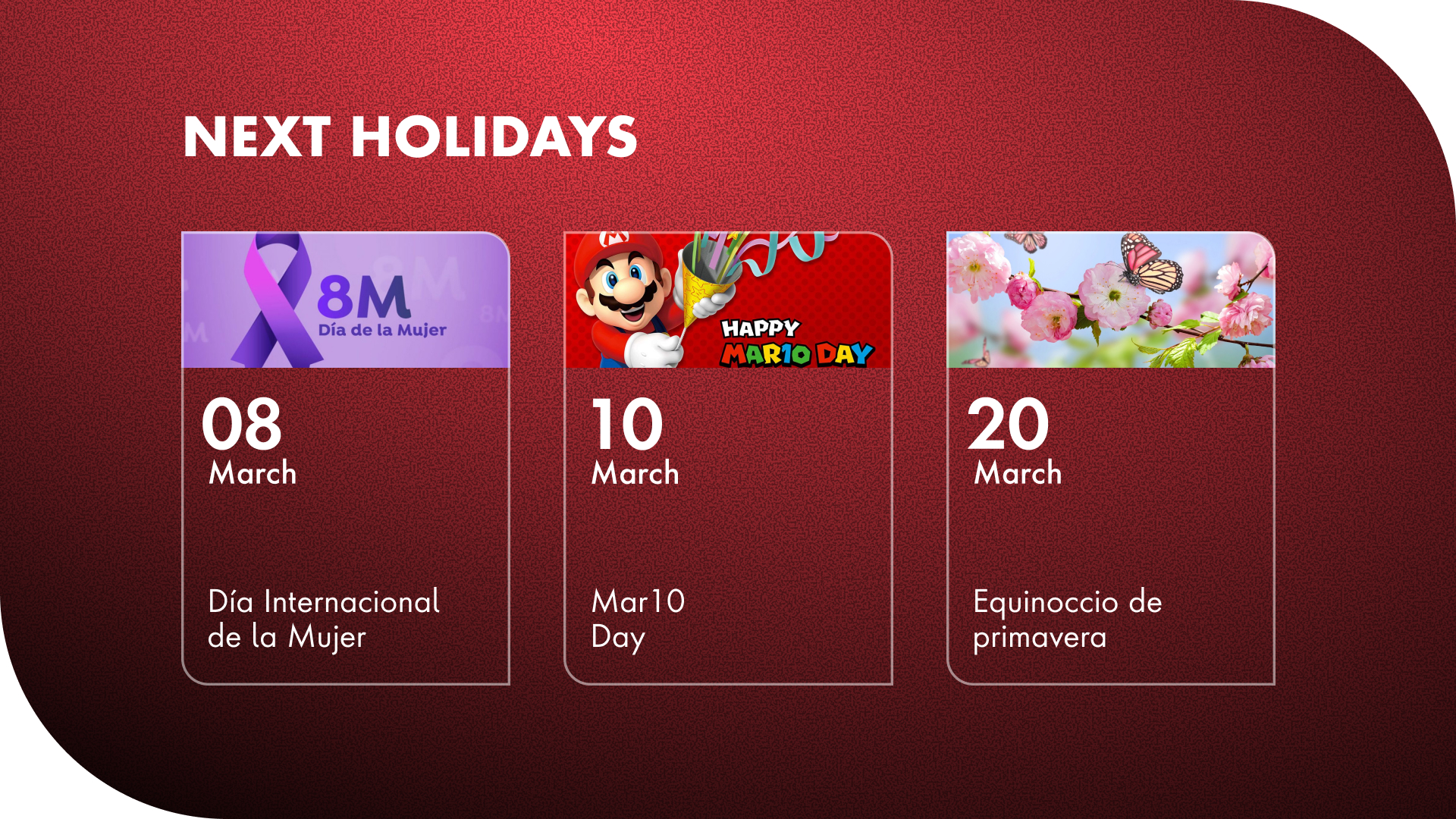 NEXT HOLIDAYS

8M
Día de la Mujer

08
March

Día Internacional de la Mujer

HAPPY MAR10 DAY

10
March

Mar10 Day

20
March

Equinoccio de primavera